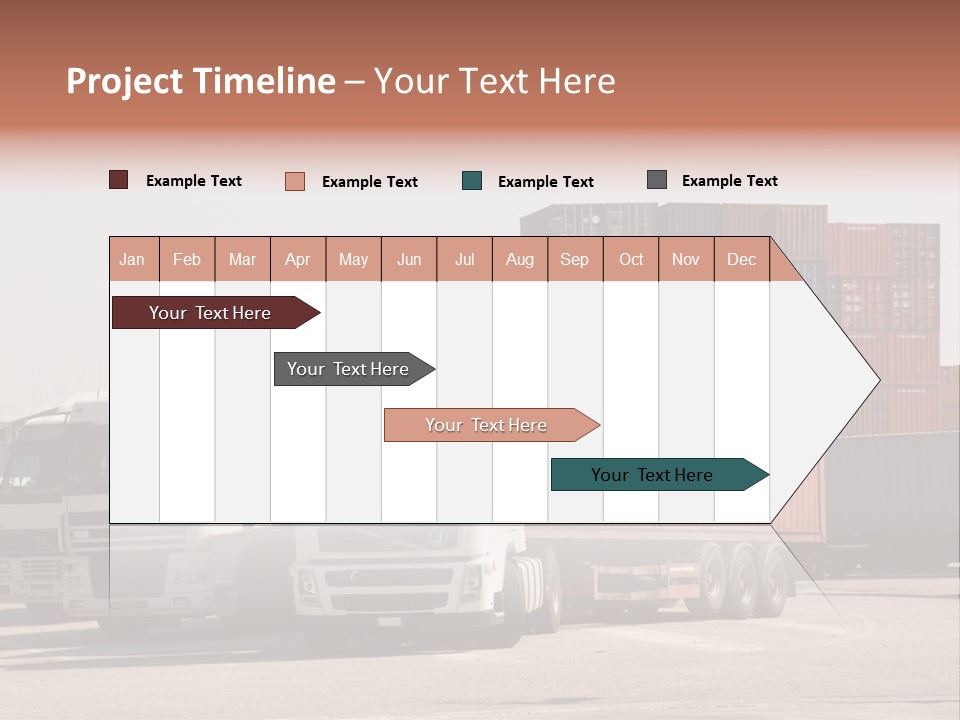 Project Timeline – Your Text Here

Example Text Example Text Example Text Example Text

| Jan | Feb | Mar | Apr | May | Jun | Jul | Aug | Sep | Oct | Nov | Dec |
|---|---|---|---|---|---|---|---|---|---|---|---|

Your Text Here

Your Text Here

Your Text Here

Your Text Here